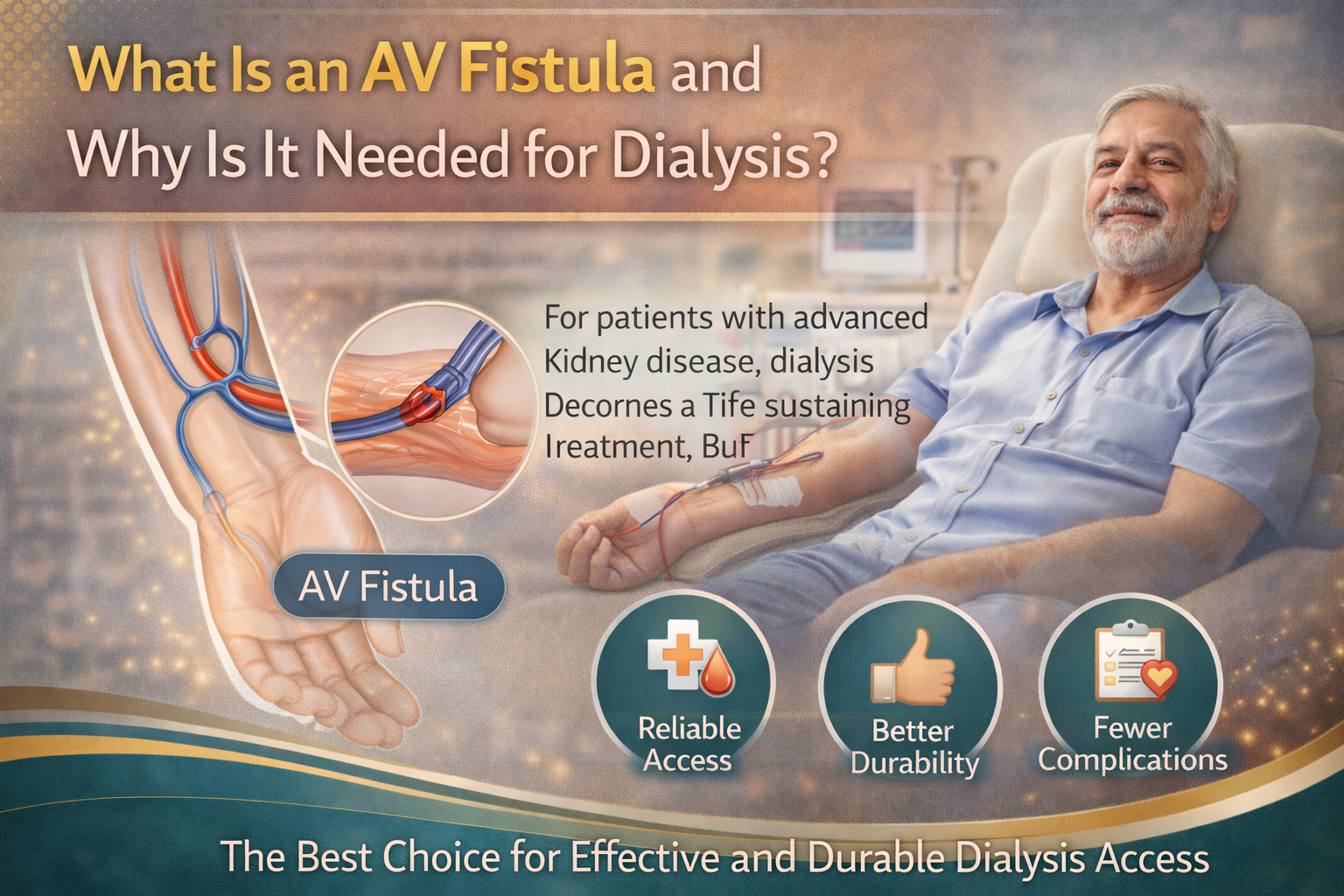 What Is an AV Fistula and Why Is It Needed for Dialysis?

For patients with advanced Kidney disease, dialysis Decornes a Tife sustaining Ireatment, BuF

AV Fistula

Reliable Access

Better Durability

Fewer Complications

The Best Choice for Effective and Durable Dialysis Access